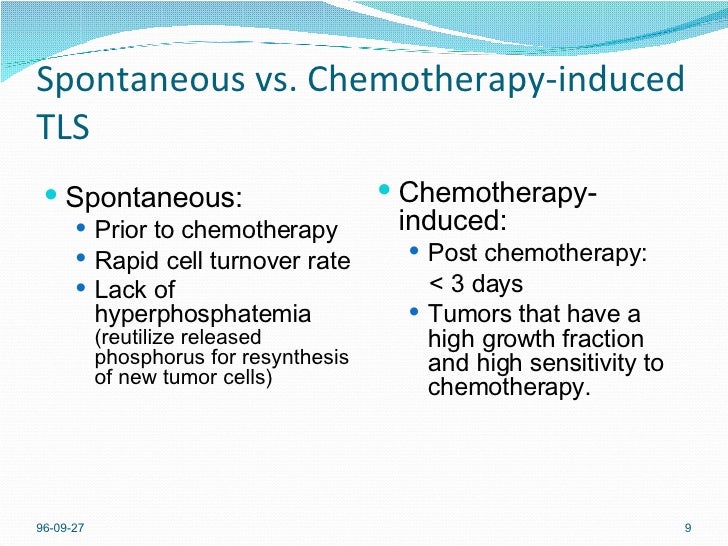 Spontaneous vs. Chemotherapy-induced TLS

- Spontaneous:
  - Prior to chemotherapy
  - Rapid cell turnover rate
  - Lack of hyperphosphatemia (reutilize released phosphorus for resynthesis of new tumor cells)

- Chemotherapy-induced:
  - Post chemotherapy: < 3 days
  - Tumors that have a high growth fraction and high sensitivity to chemotherapy.

96-09-27

9